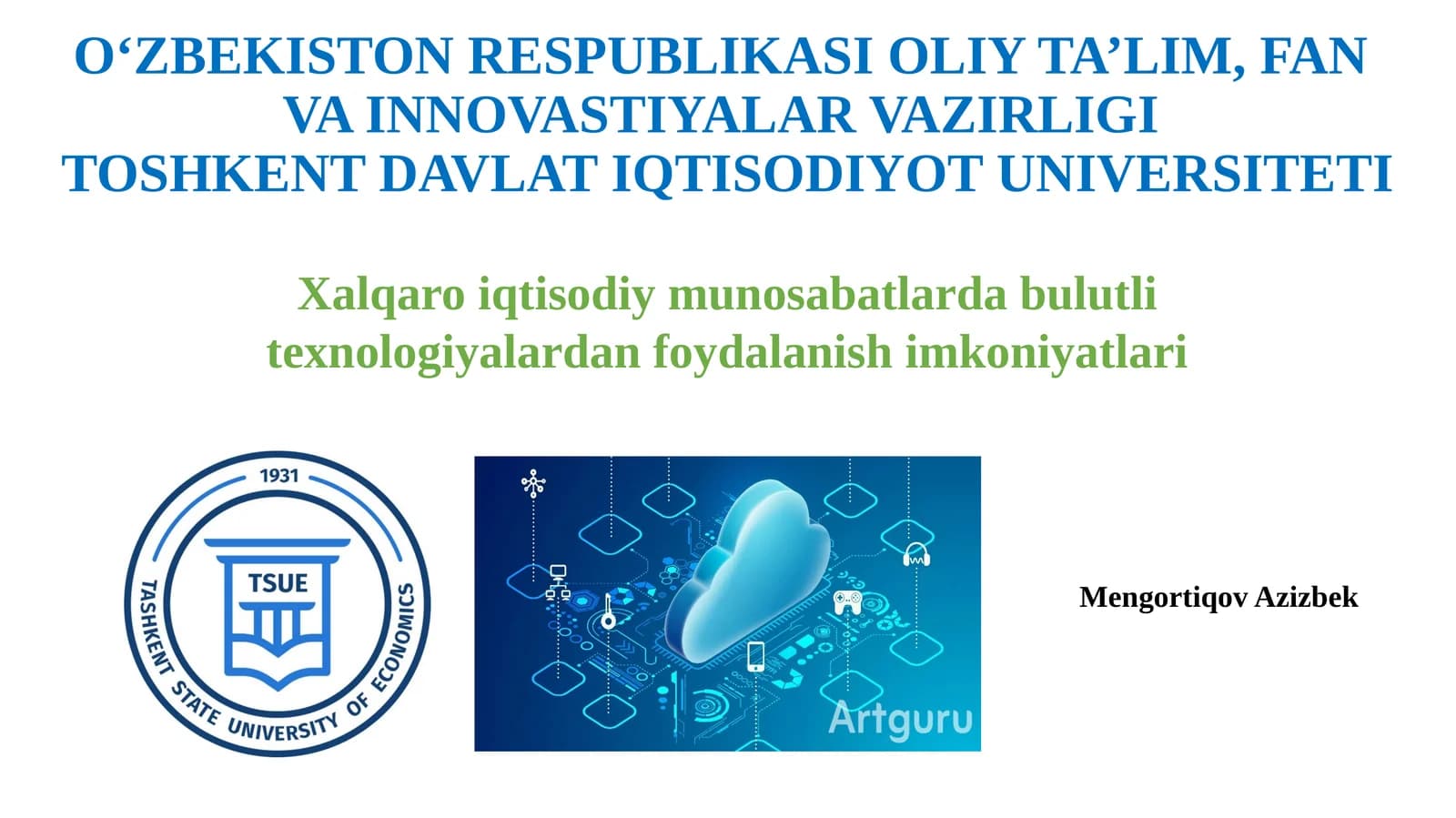 O‘ZBEKISTON RESPUBLIKASI OLIY TA’LIM, FAN VA INNOVASTIYALAR VAZIRLIGI
TOSHKENT DAVLAT IQTISODIYOT UNIVERSITETI

Xalqaro iqtisodiy munosabatlarda bulutli texnologiyalardan foydalanish imkoniyatlari

1931
TSUE
TASHKENT STATE UNIVERSITY OF ECONOMICS

Artguru

Mengortiqov Azizbek